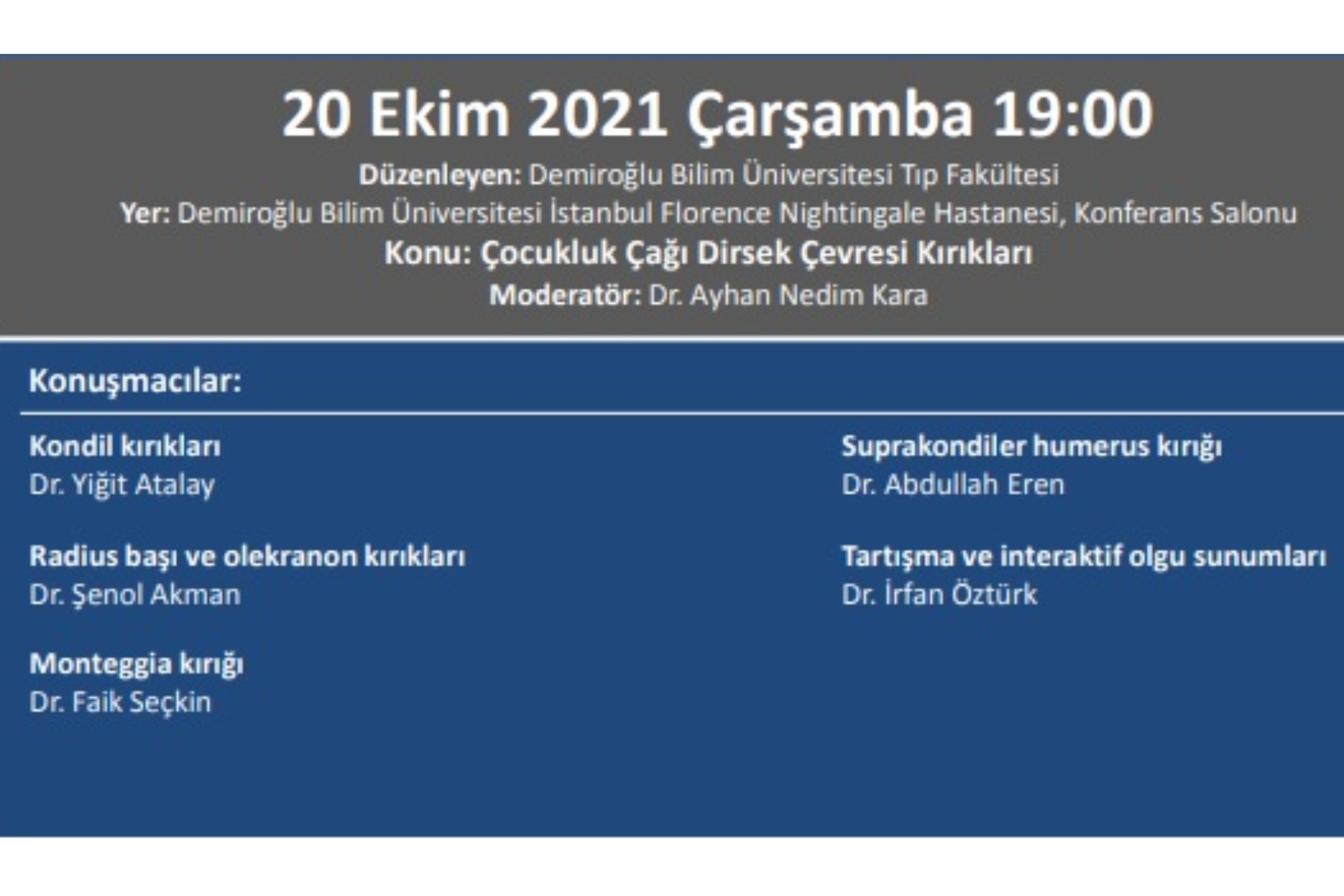 20 Ekim 2021 Çarşamba 19:00

Düzenleyen: Demiroğlu Bilim Üniversitesi Tıp Fakültesi

Yer: Demiroğlu Bilim Üniversitesi İstanbul Florence Nightingale Hastanesi, Konferans Salonu

Konu: Çocukluk Çağı Dirsek Çevresi Kırıkları

Moderatör: Dr. Ayhan Nedim Kara

Konuşmacılar:

Kondil kırıkları
Dr. Yiğit Atalay

Radius başı ve olekranon kırıkları
Dr. Şenol Akman

Monteggia kırığı
Dr. Faik Seçkin

Suprakondiler humerus kırığı
Dr. Abdullah Eren

Tartışma ve interaktif olgu sunumları
Dr. İrfan Öztürk